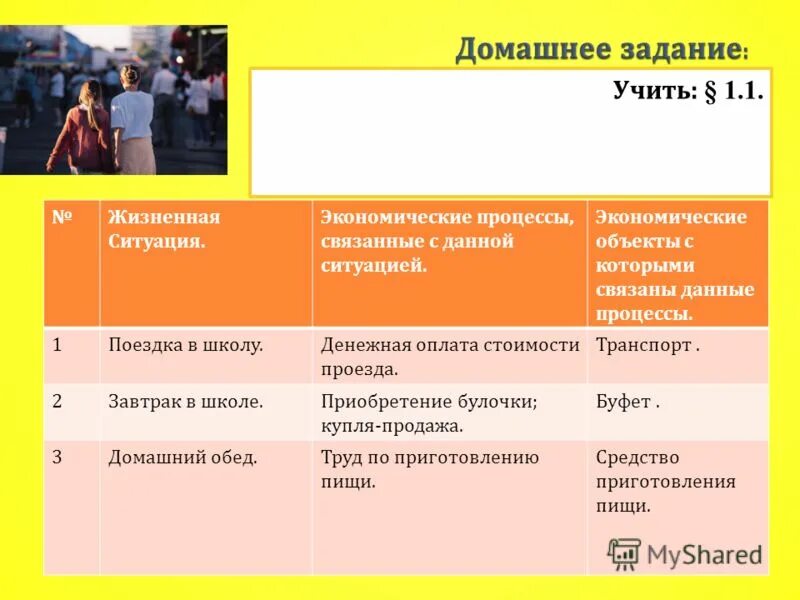 Домашнее задание:

Учить: § 1.1.

| № | Жизненная Ситуация. | Экономические процессы, связанные с данной ситуацией. | Экономические объекты с которыми связаны данные процессы. |
|---|---|---|---|
| 1 | Поездка в школу. | Денежная оплата стоимости проезда. | Транспорт . |
| 2 | Завтрак в школе. | Приобретение булочки; купля-продажа. | Буфет . |
| 3 | Домашний обед. | Труд по приготовлению пищи. | Средство приготовления пищи. |

MyShared